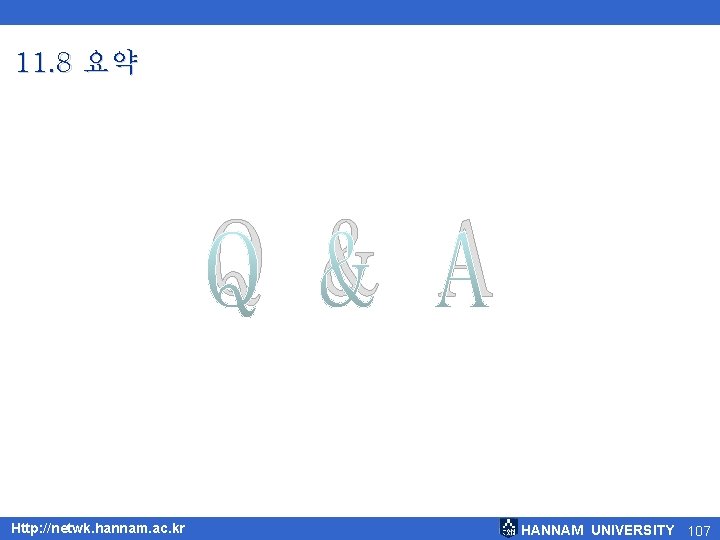 11.8 요약

Q & A

Http://netwk.hannam.ac.kr

HANNAM UNIVERSITY 107